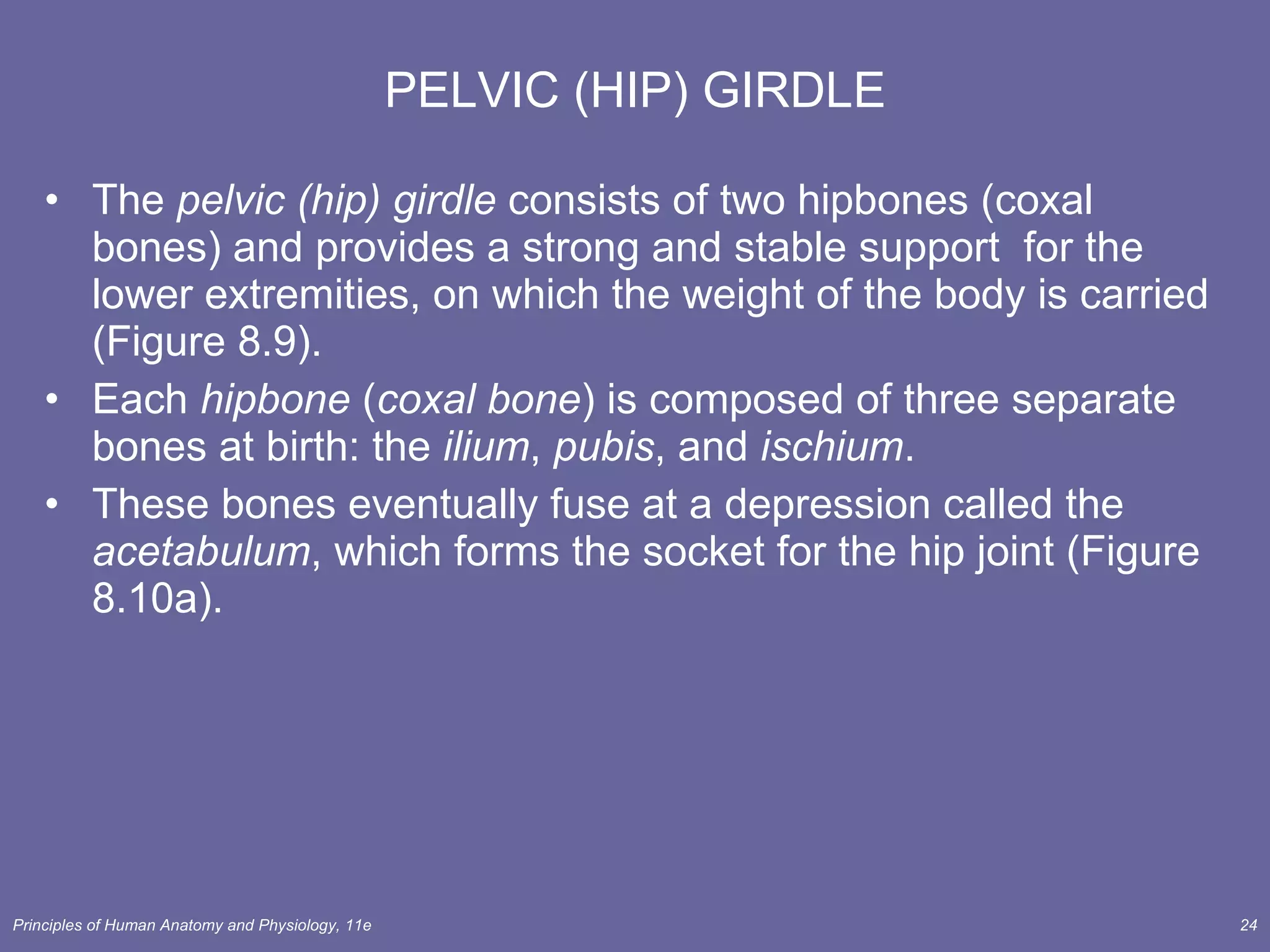 PELVIC (HIP) GIRDLE

• The pelvic (hip) girdle consists of two hipbones (coxal bones) and provides a strong and stable support for the lower extremities, on which the weight of the body is carried (Figure 8.9).
• Each hipbone (coxal bone) is composed of three separate bones at birth: the ilium, pubis, and ischium.
• These bones eventually fuse at a depression called the acetabulum, which forms the socket for the hip joint (Figure 8.10a).

Principles of Human Anatomy and Physiology, 11e

24